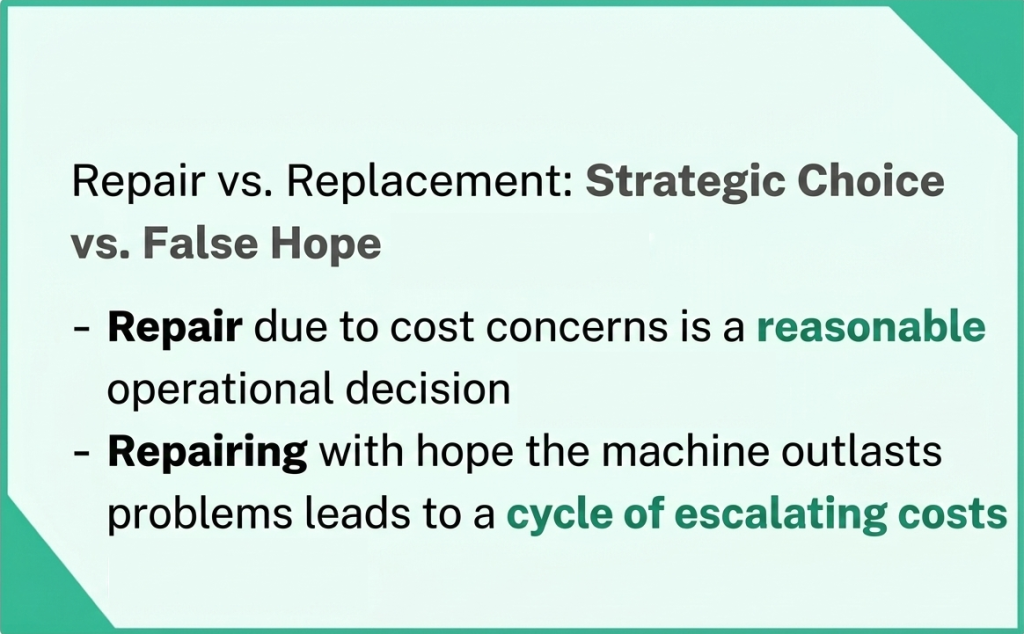 Repair vs. Replacement: Strategic Choice vs. False Hope

- Repair due to cost concerns is a reasonable operational decision
- Repairing with hope the machine outlasts problems leads to a cycle of escalating costs